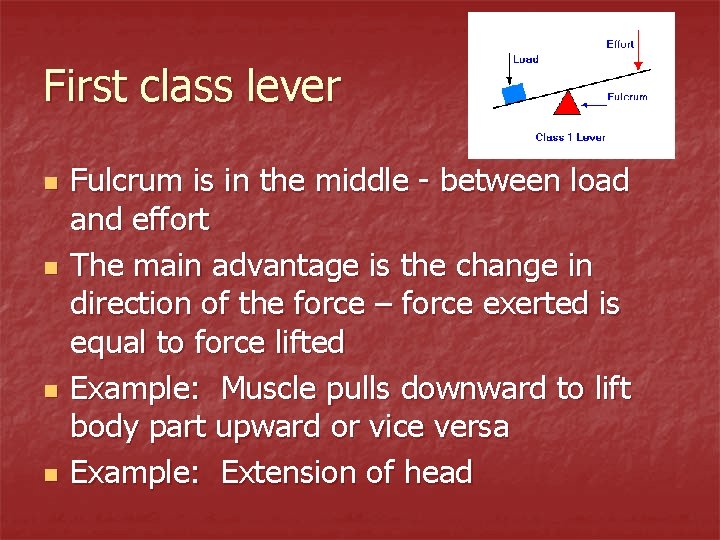 First class lever

Load

Effort

Fulcrum

Class 1 Lever

- Fulcrum is in the middle - between load and effort
- The main advantage is the change in direction of the force – force exerted is equal to force lifted
- Example:  Muscle pulls downward to lift body part upward or vice versa
- Example:  Extension of head